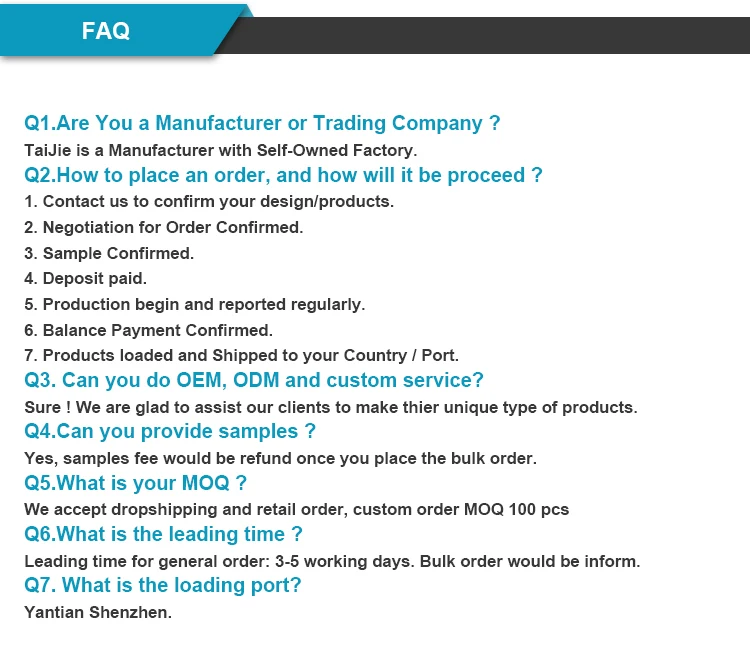 FAQ

Q1.Are You a Manufacturer or Trading Company ?
TaiJie is a Manufacturer with Self-Owned Factory.

Q2.How to place an order, and how will it be proceed ?
1. Contact us to confirm your design/products.
2. Negotiation for Order Confirmed.
3. Sample Confirmed.
4. Deposit paid.
5. Production begin and reported regularly.
6. Balance Payment Confirmed.
7. Products loaded and Shipped to your Country / Port.

Q3. Can you do OEM, ODM and custom service?
Sure ! We are glad to assist our clients to make thier unique type of products.

Q4.Can you provide samples ?
Yes, samples fee would be refund once you place the bulk order.

Q5.What is your MOQ ?
We accept dropshipping and retail order, custom order MOQ 100 pcs

Q6.What is the leading time ?
Leading time for general order: 3-5 working days. Bulk order would be inform.

Q7. What is the loading port?
Yantian Shenzhen.